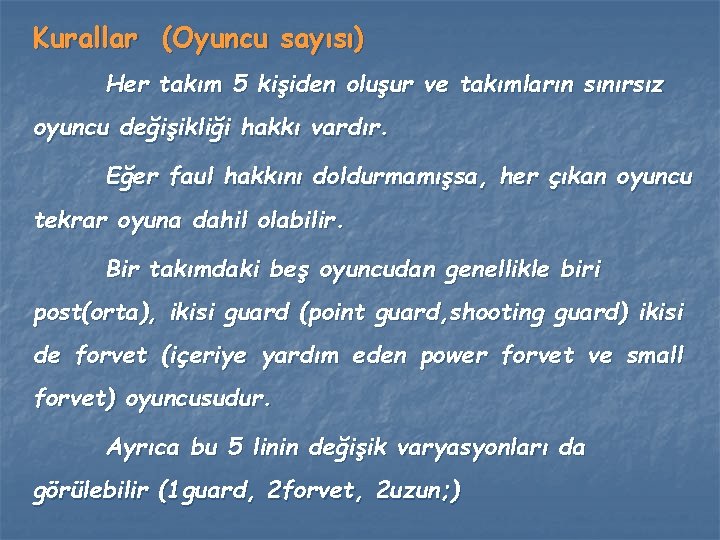 Kurallar (Oyuncu sayısı)

Her takım 5 kişiden oluşur ve takımların sınırsız oyuncu değişikliği hakkı vardır.

Eğer faul hakkını doldurmamışsa, her çıkan oyuncu tekrar oyuna dahil olabilir.

Bir takımdaki beş oyuncudan genellikle biri post(orta), ikisi guard (point guard,shooting guard) ikisi de forvet (içeriye yardım eden power forvet ve small forvet) oyuncusudur.

Ayrıca bu 5 linin değişik varyasyonları da görülebilir (1guard, 2forvet, 2uzun;)